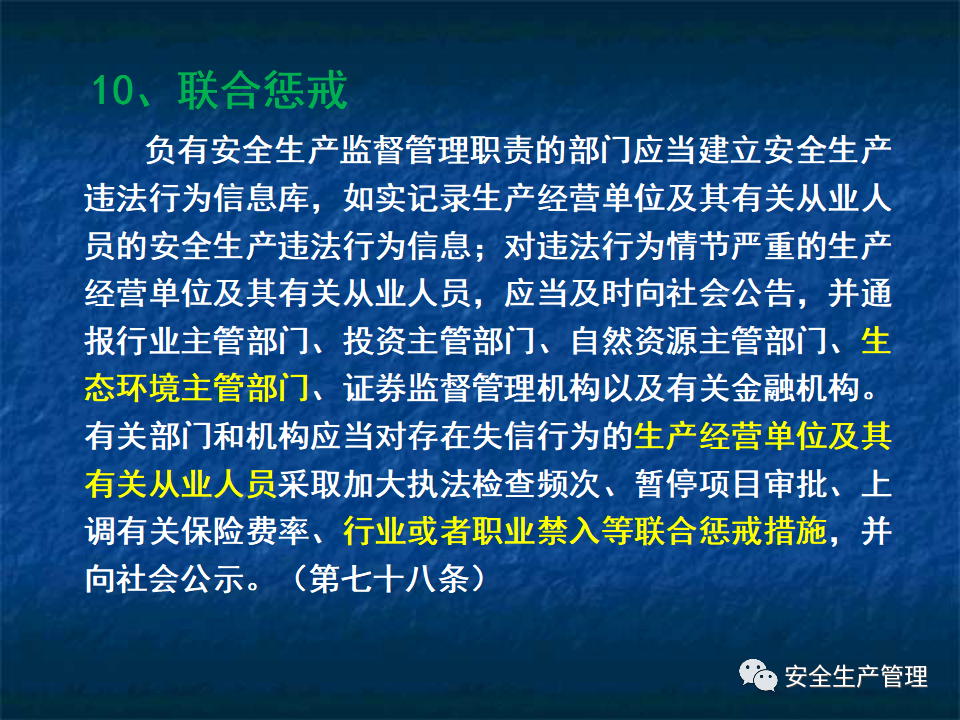 10、联合惩戒

负有安全生产监督管理职责的部门应当建立安全生产违法行为信息库，如实记录生产经营单位及其有关从业人员的安全生产违法行为信息；对违法行为情节严重的生产经营单位及其有关从业人员，应当及时向社会公告，并通报行业主管部门、投资主管部门、自然资源主管部门、生态环境主管部门、证券监督管理机构以及有关金融机构。有关部门和机构应当对存在失信行为的生产经营单位及其有关从业人员采取加大执法检查频次、暂停项目审批、上调有关保险费率、行业或者职业禁入等联合惩戒措施，并向社会公示。（第七十八条）

安全生产管理